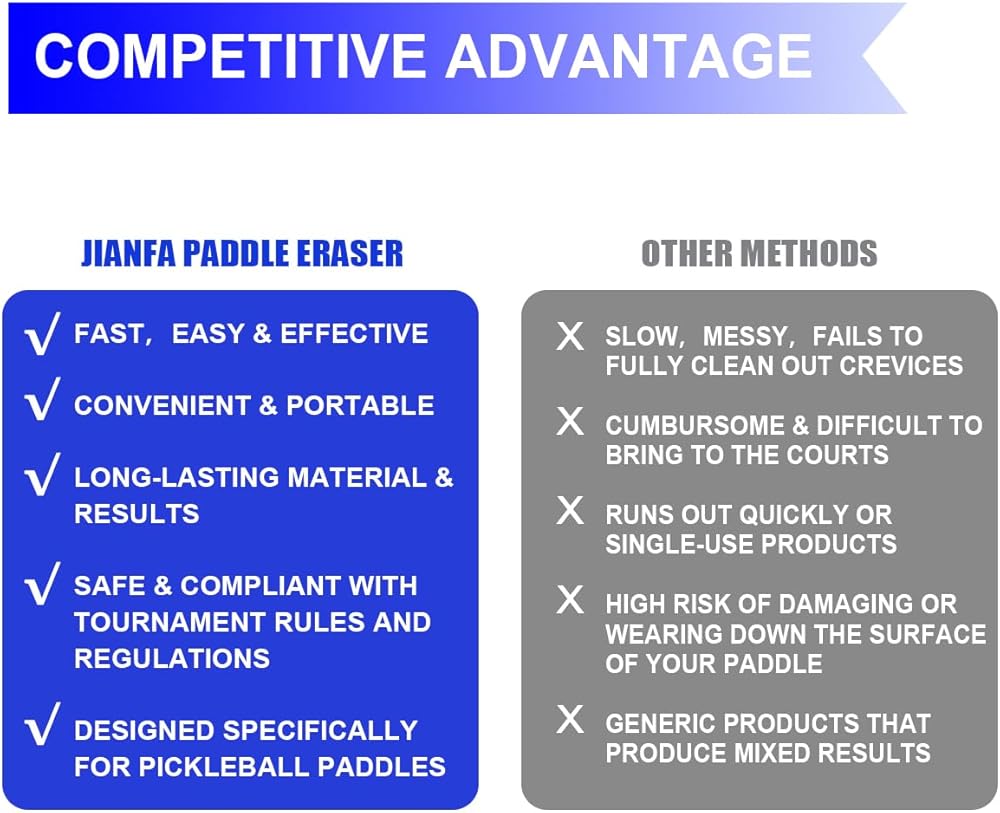 COMPETITIVE ADVANTAGE

JIANFA PADDLE ERASER

√ FAST, EASY & EFFECTIVE

√ CONVENIENT & PORTABLE

√ LONG-LASTING MATERIAL & RESULTS

√ SAFE & COMPLIANT WITH TOURNAMENT RULES AND REGULATIONS

√ DESIGNED SPECIFICALLY FOR PICKLEBALL PADDLES

OTHER METHODS

X SLOW, MESSY, FAILS TO FULLY CLEAN OUT CREVICES

X CUMBURSOME & DIFFICULT TO BRING TO THE COURTS

X RUNS OUT QUICKLY OR SINGLE-USE PRODUCTS

X HIGH RISK OF DAMAGING OR WEARING DOWN THE SURFACE OF YOUR PADDLE

X GENERIC PRODUCTS THAT PRODUCE MIXED RESULTS